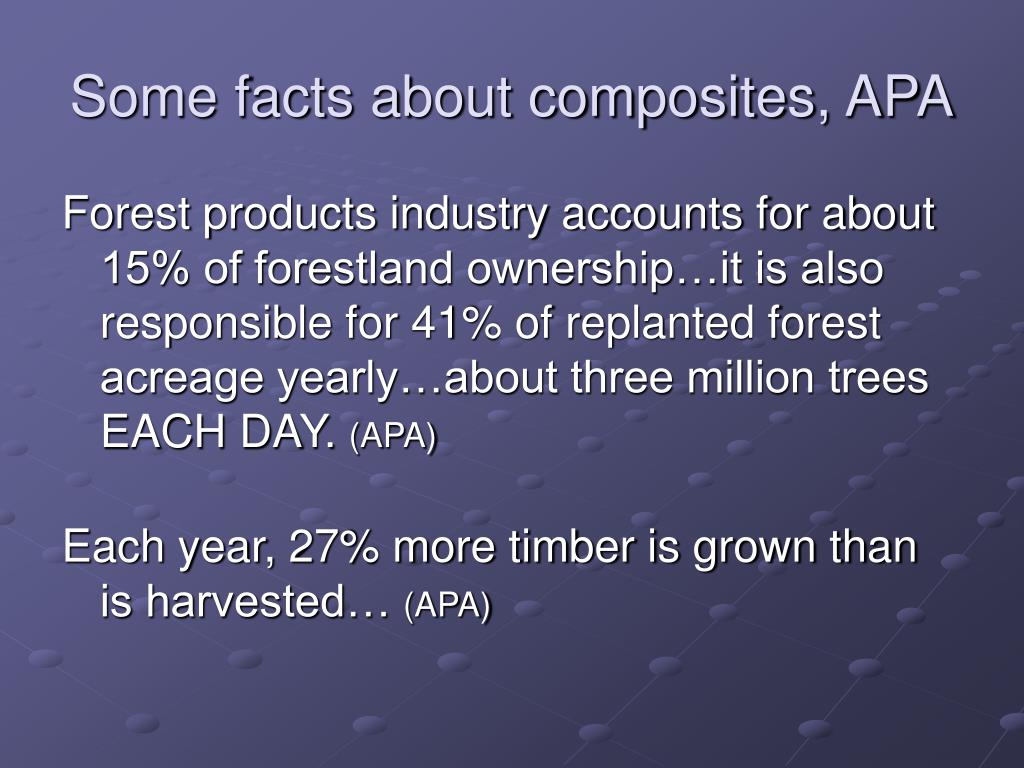 Some facts about composites, APA

Forest products industry accounts for about 15% of forestland ownership…it is also responsible for 41% of replanted forest acreage yearly…about three million trees EACH DAY. (APA)

Each year, 27% more timber is grown than is harvested… (APA)